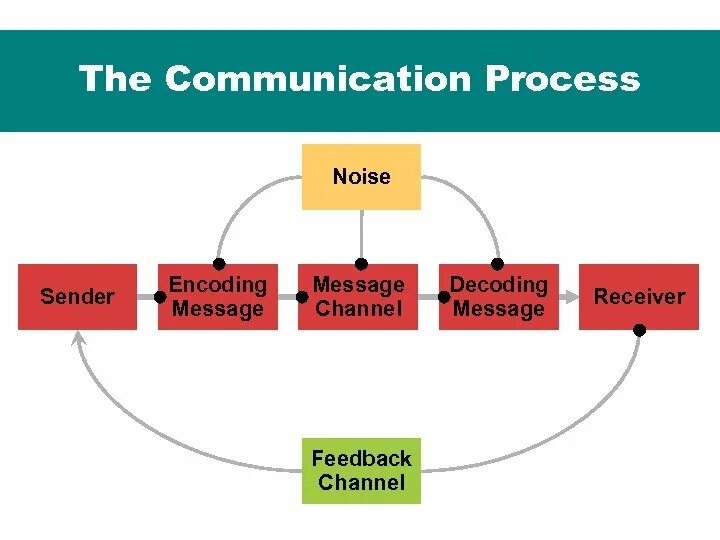 The Communication Process

Noise

Sender

Encoding Message

Message Channel

Decoding Message

Receiver

Feedback Channel